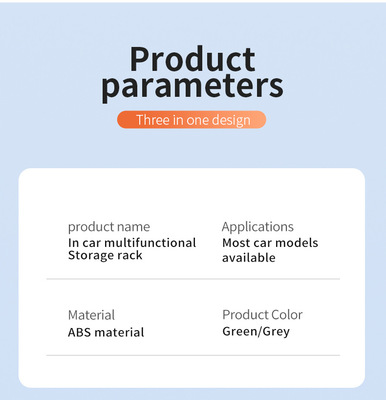 Product parameters

Three in one design

product name
In car multifunctional Storage rack

Applications
Most car models available

Material
ABS material

Product Color
Green/Grey